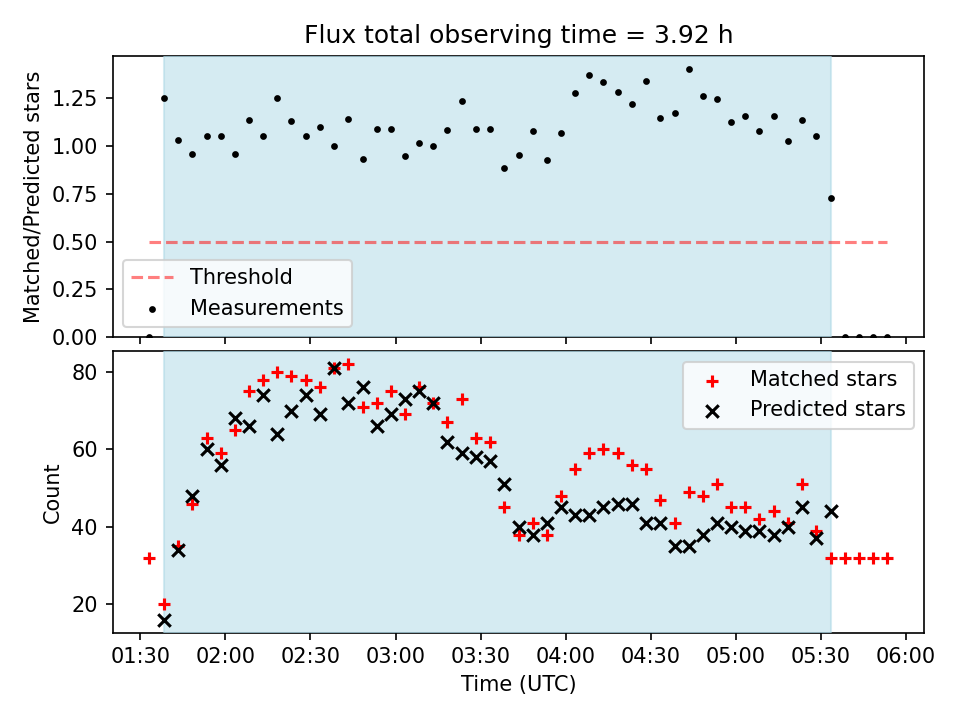 Flux total observing time = 3.92 h

Matched/Predicted stars

1.25
1.00
0.75
0.50
0.25
0.00

Threshold
Measurements

Count

80
60
40
20

Matched stars
Predicted stars

01:30 02:00 02:30 03:00 03:30 04:00 04:30 05:00 05:30 06:00

Time (UTC)